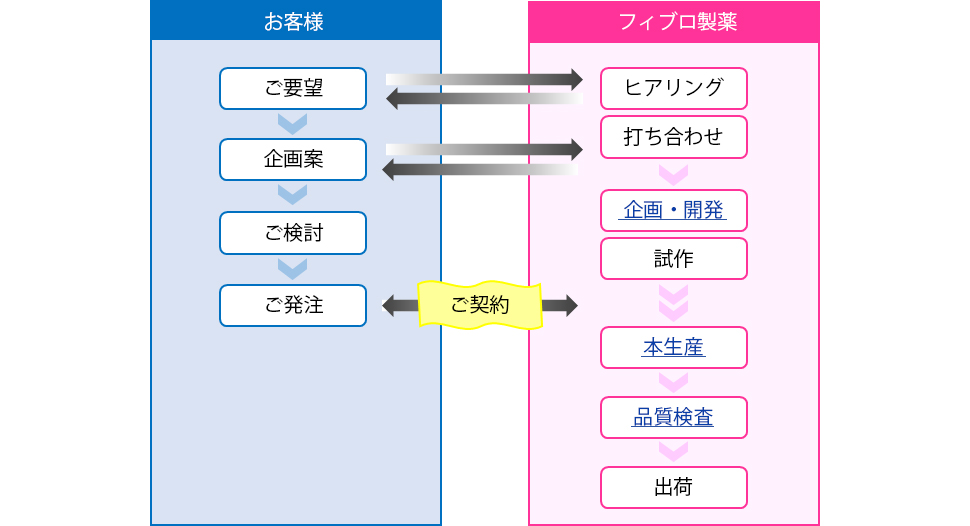 お客様

ご要望

企画案

ご検討

ご発注

ご契約

フィブロ製薬

ヒアリング

打ち合わせ

企画・開発

試作

本生産

品質検査

出荷